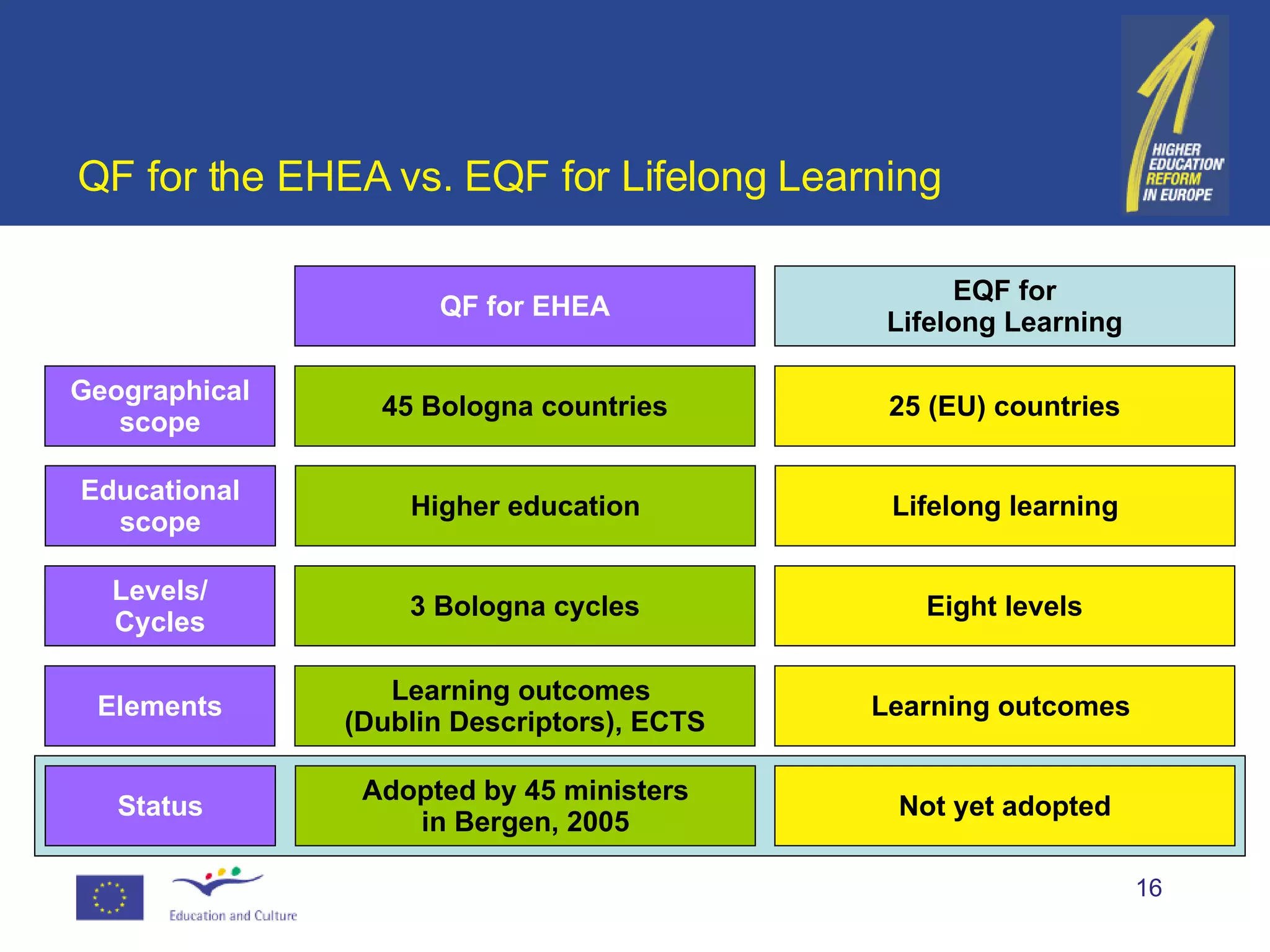 QF for the EHEA vs. EQF for Lifelong Learning

HIGHER EDUCATION REFORM IN EUROPE

| | QF for EHEA | EQF for Lifelong Learning |
|---|---|---|
| Geographical scope | 45 Bologna countries | 25 (EU) countries |
| Educational scope | Higher education | Lifelong learning |
| Levels/ Cycles | 3 Bologna cycles | Eight levels |
| Elements | Learning outcomes (Dublin Descriptors), ECTS | Learning outcomes |
| Status | Adopted by 45 ministers in Bergen, 2005 | Not yet adopted |

Education and Culture

16